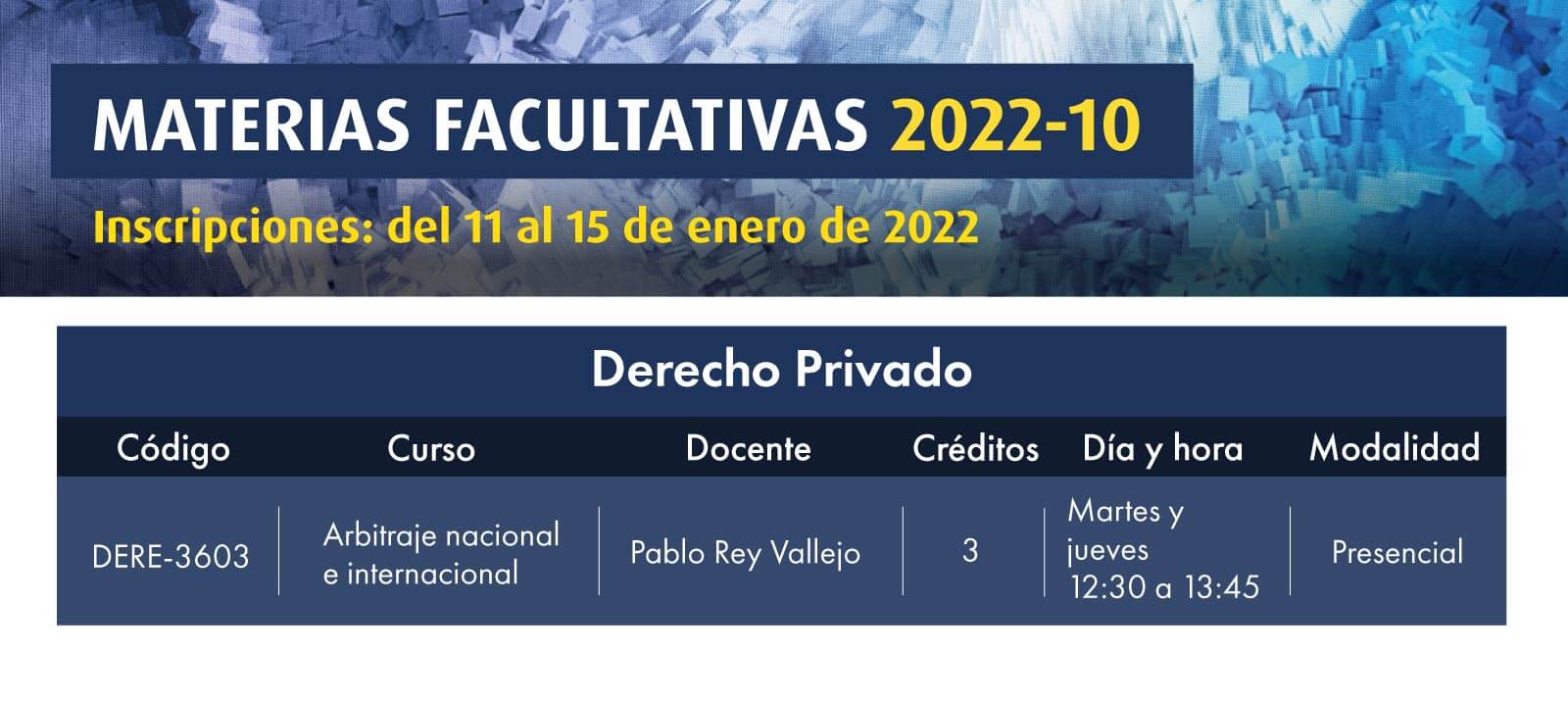 MATERIAS FACULTATIVAS 2022-10

Inscripciones: del 11 al 15 de enero de 2022

Derecho Privado

| Código | Curso | Docente | Créditos | Día y hora | Modalidad |
|---|---|---|---|---|---|
| DERE-3603 | Arbitraje nacional e internacional | Pablo Rey Vallejo | 3 | Martes y jueves 12:30 a 13:45 | Presencial |